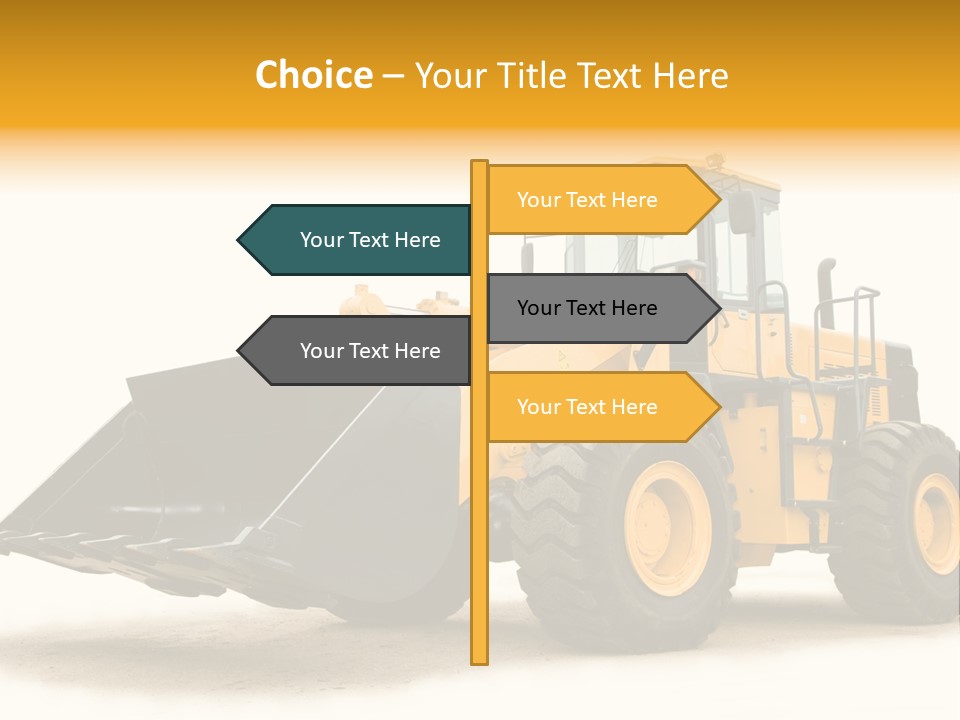 Choice – Your Title Text Here

Your Text Here

Your Text Here

Your Text Here

Your Text Here

Your Text Here